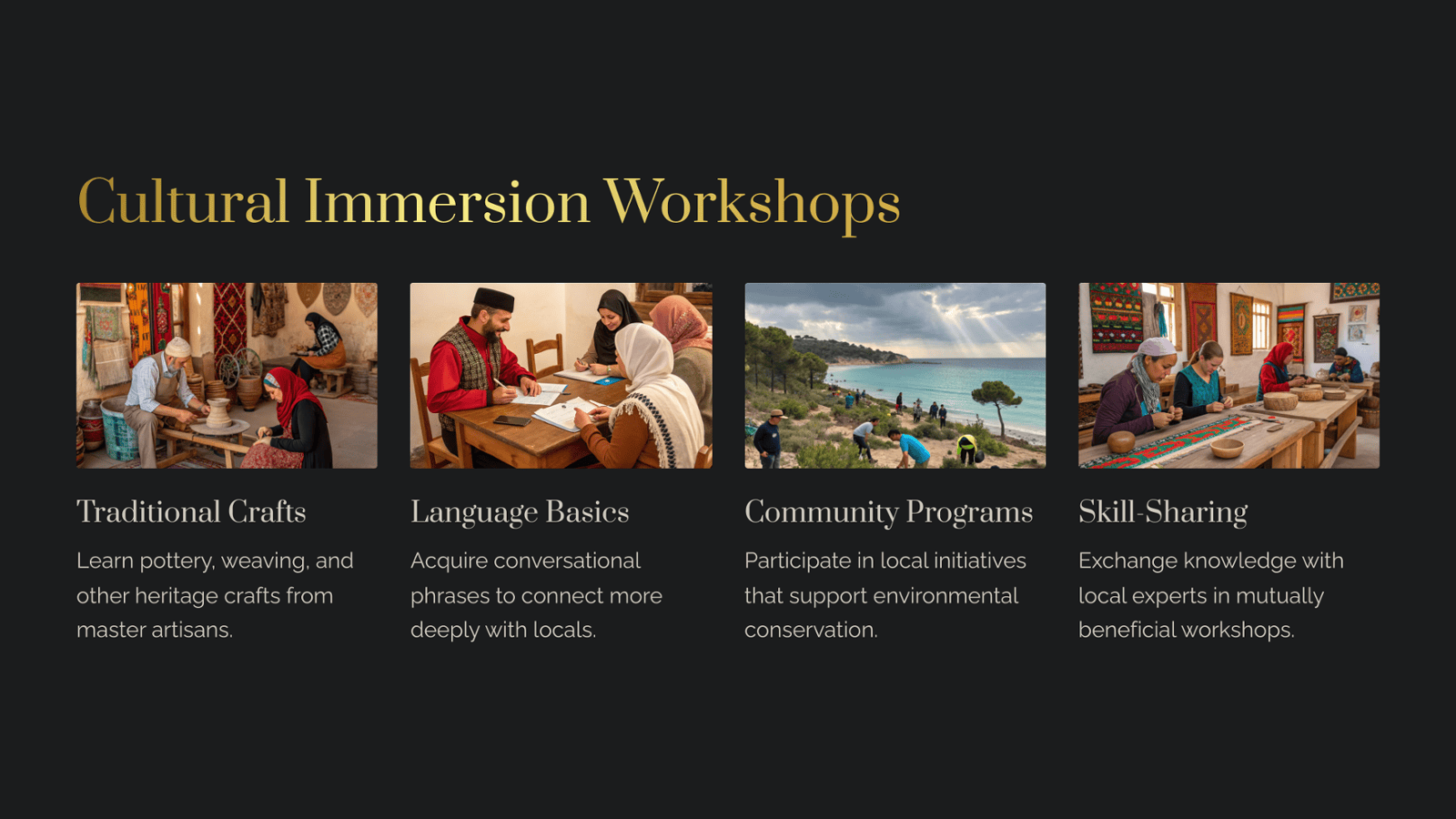 Cultural Immersion Workshops

Traditional Crafts

Learn pottery, weaving, and other heritage crafts from master artisans.

Language Basics

Acquire conversational phrases to connect more deeply with locals.

Community Programs

Participate in local initiatives that support environmental conservation.

Skill-Sharing

Exchange knowledge with local experts in mutually beneficial workshops.